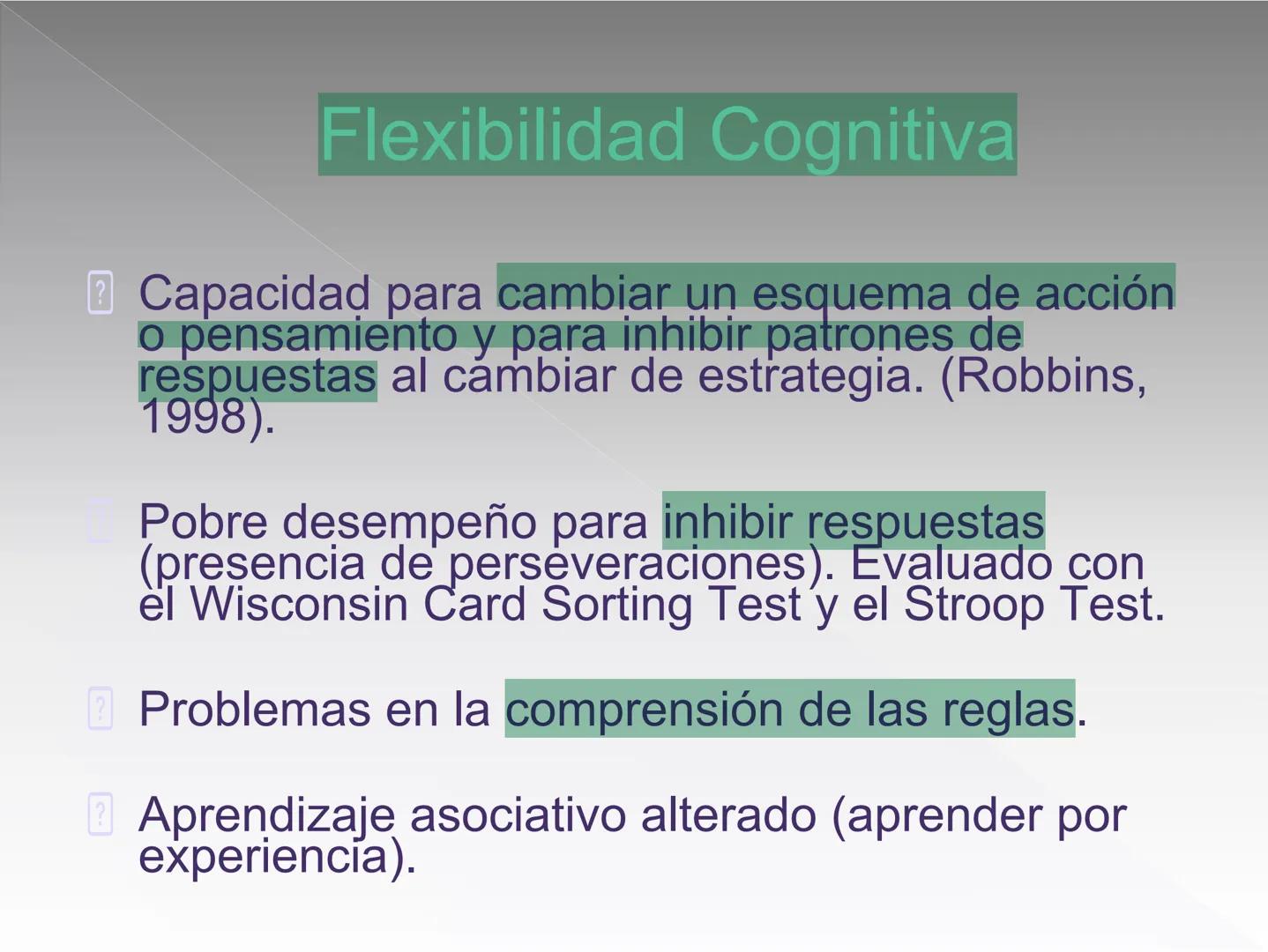 Flexibilidad Cognitiva

Capacidad para cambiar un esquema de acción o pensamiento y para inhibir patrones de respuestas al cambiar de estrategia. (Robbins, 1998).

Pobre desempeño para inhibir respuestas (presencia de perseveraciones). Evaluado con el Wisconsin Card Sorting Test y el Stroop Test.

Problemas en la comprensión de las reglas.

Aprendizaje asociativo alterado (aprender por experiencia).